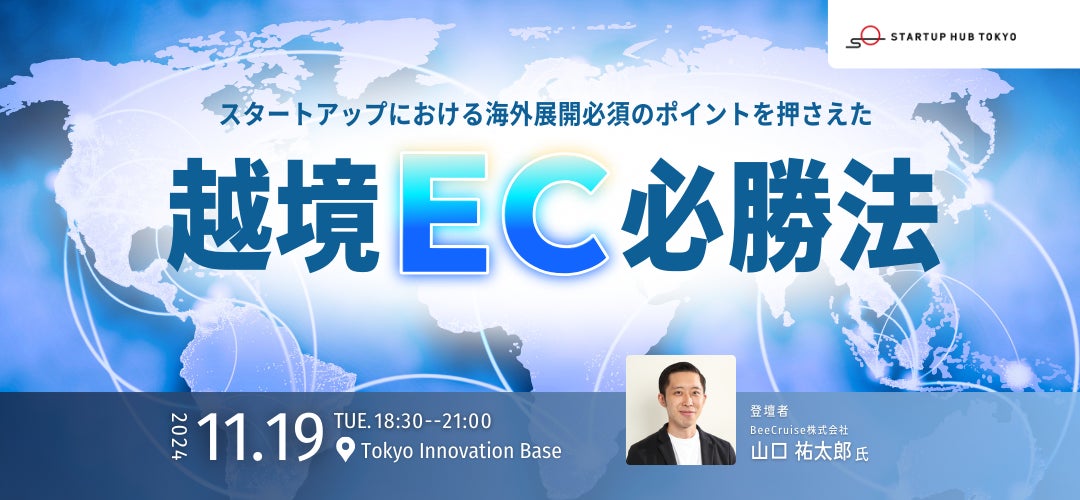 STARTUP HUB TOKYO

スタートアップにおける海外展開必須のポイントを押さえた

越境EC必勝法

2024 11.19 TUE. 18:30--21:00

Tokyo Innovation Base

登壇者
BeeCruise株式会社
山口 祐太郎 氏